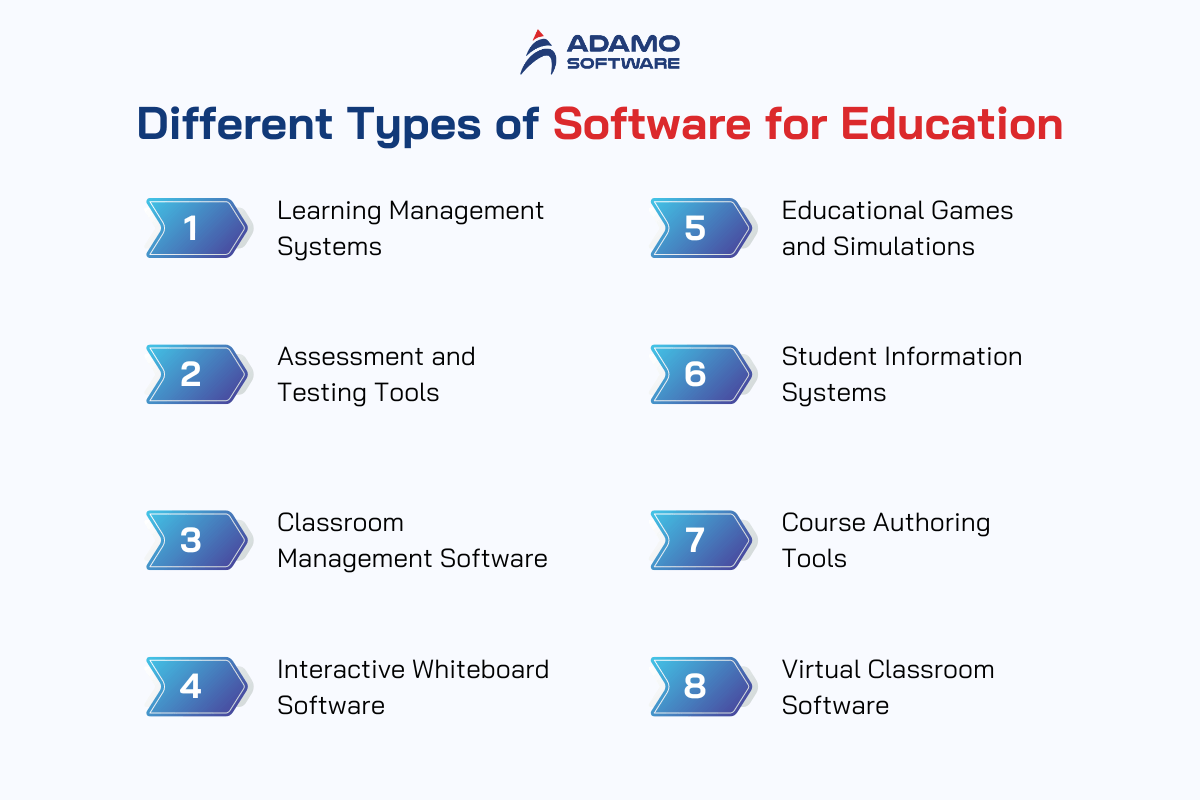 ADAMO
SOFTWARE

Different Types of Software for Education

1 Learning Management Systems

2 Assessment and Testing Tools

3 Classroom Management Software

4 Interactive Whiteboard Software

5 Educational Games and Simulations

6 Student Information Systems

7 Course Authoring Tools

8 Virtual Classroom Software